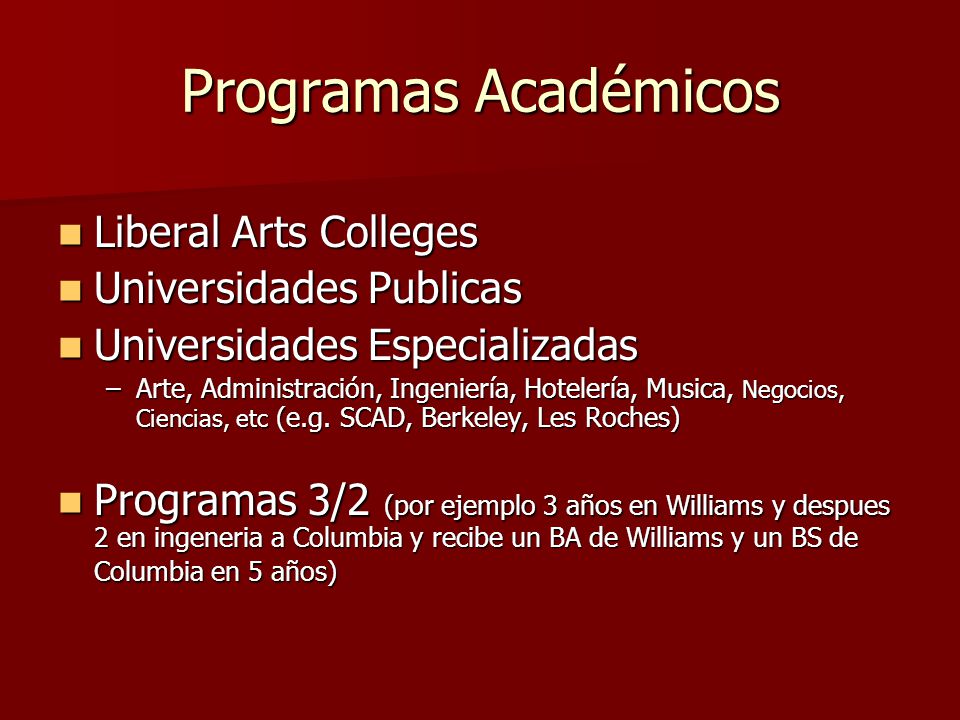 Programas Académicos

Liberal Arts Colleges
Universidades Publicas
Universidades Especializadas
– Arte, Administración, Ingeniería, Hotelería, Musica, Negocios, Ciencias, etc (e.g. SCAD, Berkeley, Les Roches)

Programas 3/2 (por ejemplo 3 años en Williams y despues 2 en ingeneria a Columbia y recibe un BA de Williams y un BS de Columbia en 5 años)